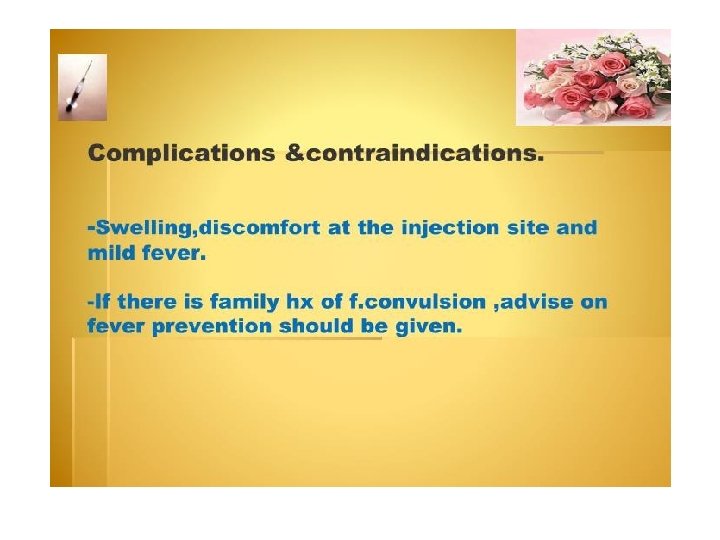 Complications &contraindications.

-Swelling,discomfort at the injection site and mild fever.

-If there is family hx of f.convulsion ,advise on fever prevention should be given.